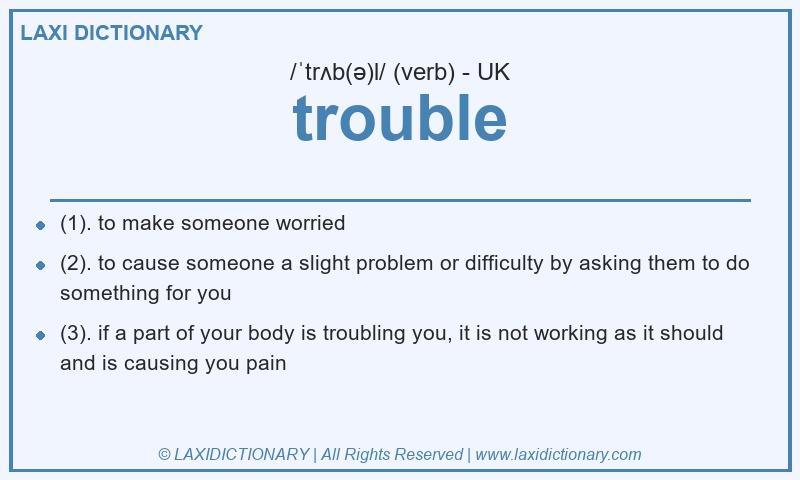 LAXI DICTIONARY

/ˈtrʌb(ə)l/ (verb) - UK

trouble

- (1). to make someone worried
- (2). to cause someone a slight problem or difficulty by asking them to do something for you
- (3). if a part of your body is troubling you, it is not working as it should and is causing you pain

© LAXIDICTIONARY | All Rights Reserved | www.laxidictionary.com